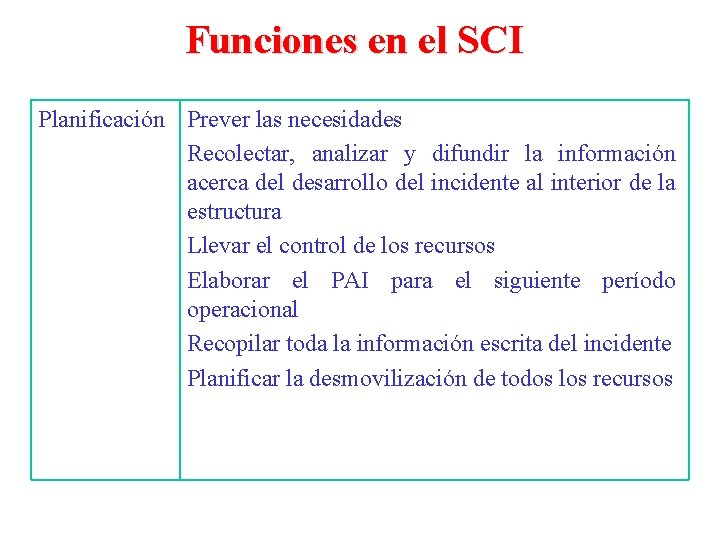 Funciones en el SCI

| Planificación | Prever las necesidades<br>Recolectar, analizar y difundir la información acerca del desarrollo del incidente al interior de la estructura<br>Llevar el control de los recursos<br>Elaborar el PAI para el siguiente período operacional<br>Recopilar toda la información escrita del incidente<br>Planificar la desmovilización de todos los recursos |
|---|---|